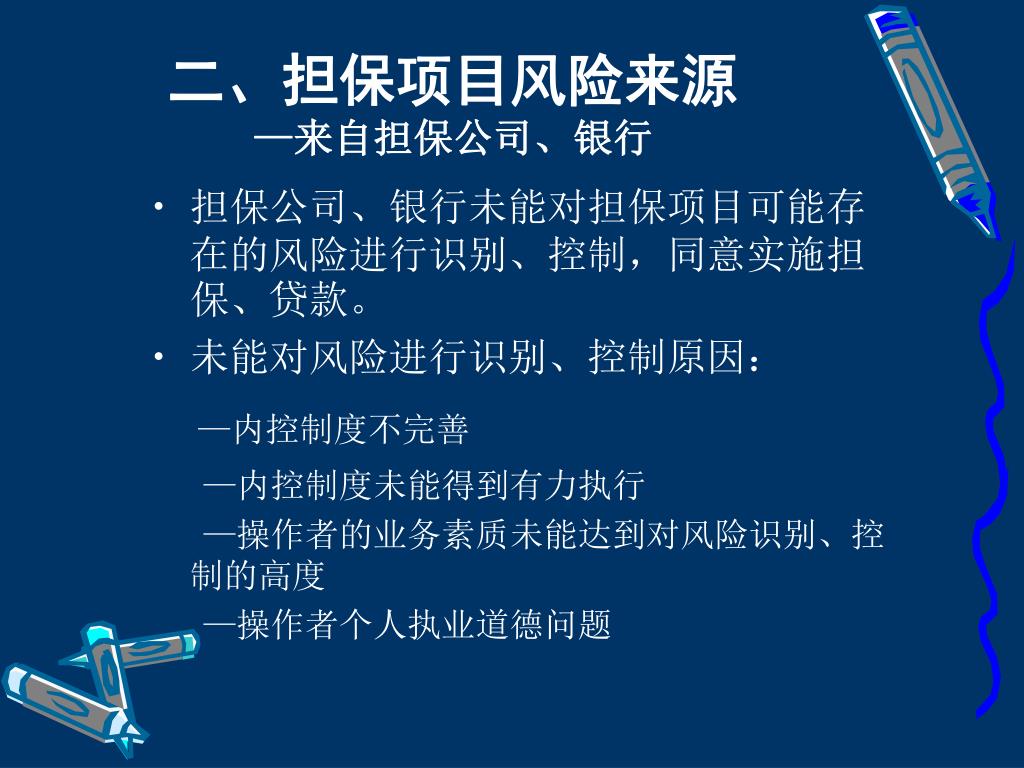 二、担保项目风险来源
—来自担保公司、银行

• 担保公司、银行未能对担保项目可能存在的风险进行识别、控制，同意实施担保、贷款。
• 未能对风险进行识别、控制原因：

—内控制度不完善
—内控制度未能得到有力执行
—操作者的业务素质未能达到对风险识别、控制的高度
—操作者个人执业道德问题